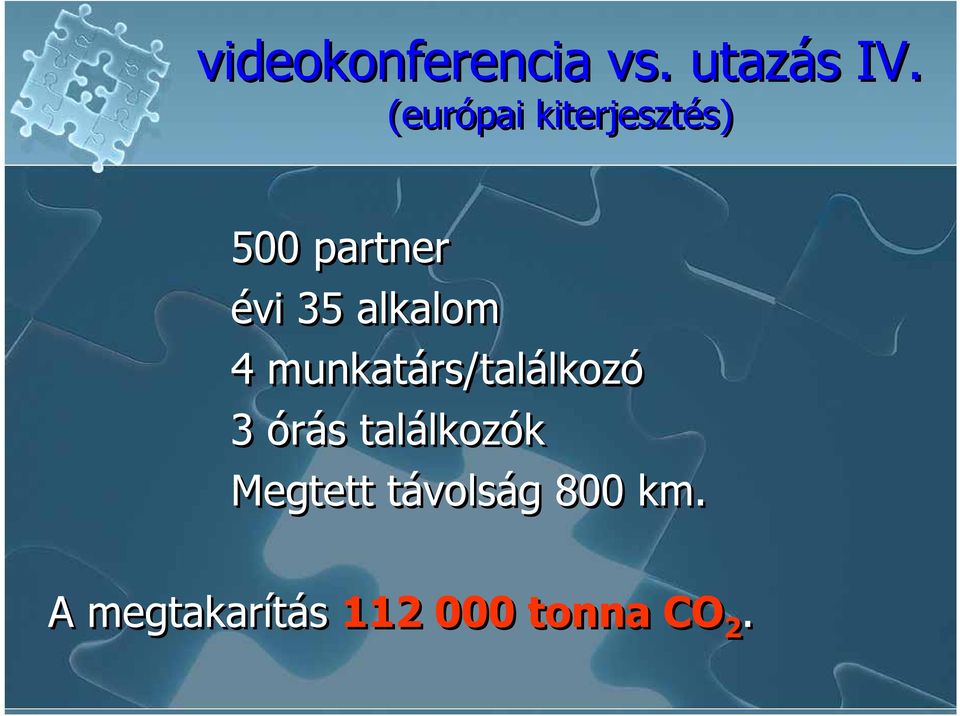 videokonferencia vs. utazás IV.
(európai kiterjesztés)

500 partner
évi 35 alkalom
4 munkatárs/találkozó
3 órás találkozók
Megtett távolság 800 km.

A megtakarítás 112 000 tonna $CO_2$.